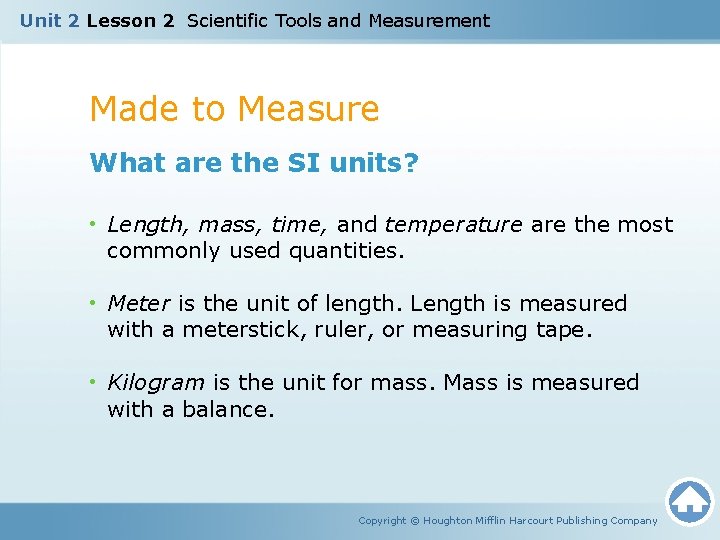 Unit 2 Lesson 2 Scientific Tools and Measurement

Made to Measure

What are the SI units?

• Length, mass, time, and temperature are the most commonly used quantities.

• Meter is the unit of length. Length is measured with a meterstick, ruler, or measuring tape.

• Kilogram is the unit for mass. Mass is measured with a balance.

Copyright © Houghton Mifflin Harcourt Publishing Company